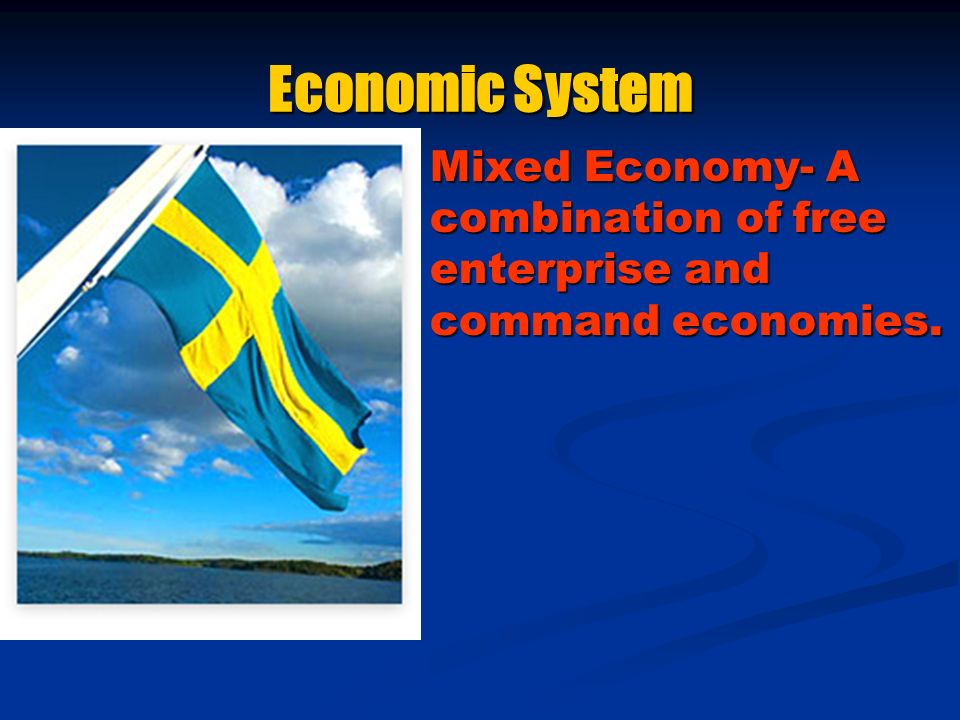 Economic System

Mixed Economy- A combination of free enterprise and command economies.